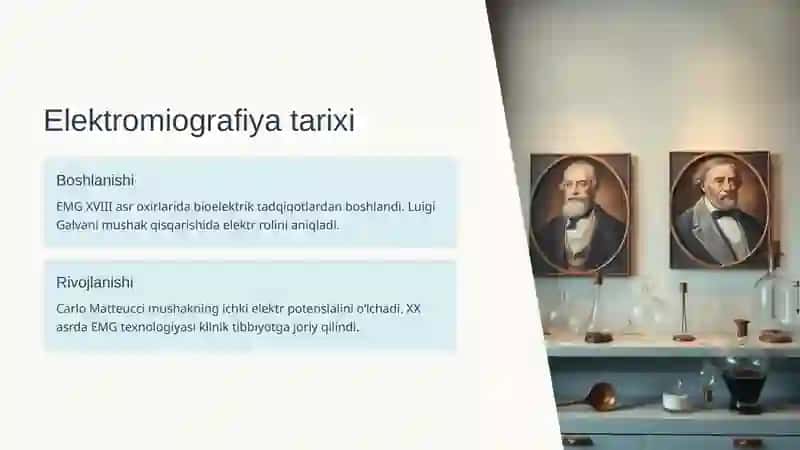 Elektromiografiya tarixi

Boshlanishi

EMG XVIII asr oxirlarida bioelektrik tadqiqotlardan boshlandi. Luigi Galvani mushak qisqarishida elektr rolini aniqladi.

Rivojlanishi

Carlo Matteucci mushakning ichki elektr potensialini o'lchadi. XX asrda EMG texnologiyasi klinik tibbiyotga joriy qilindi.